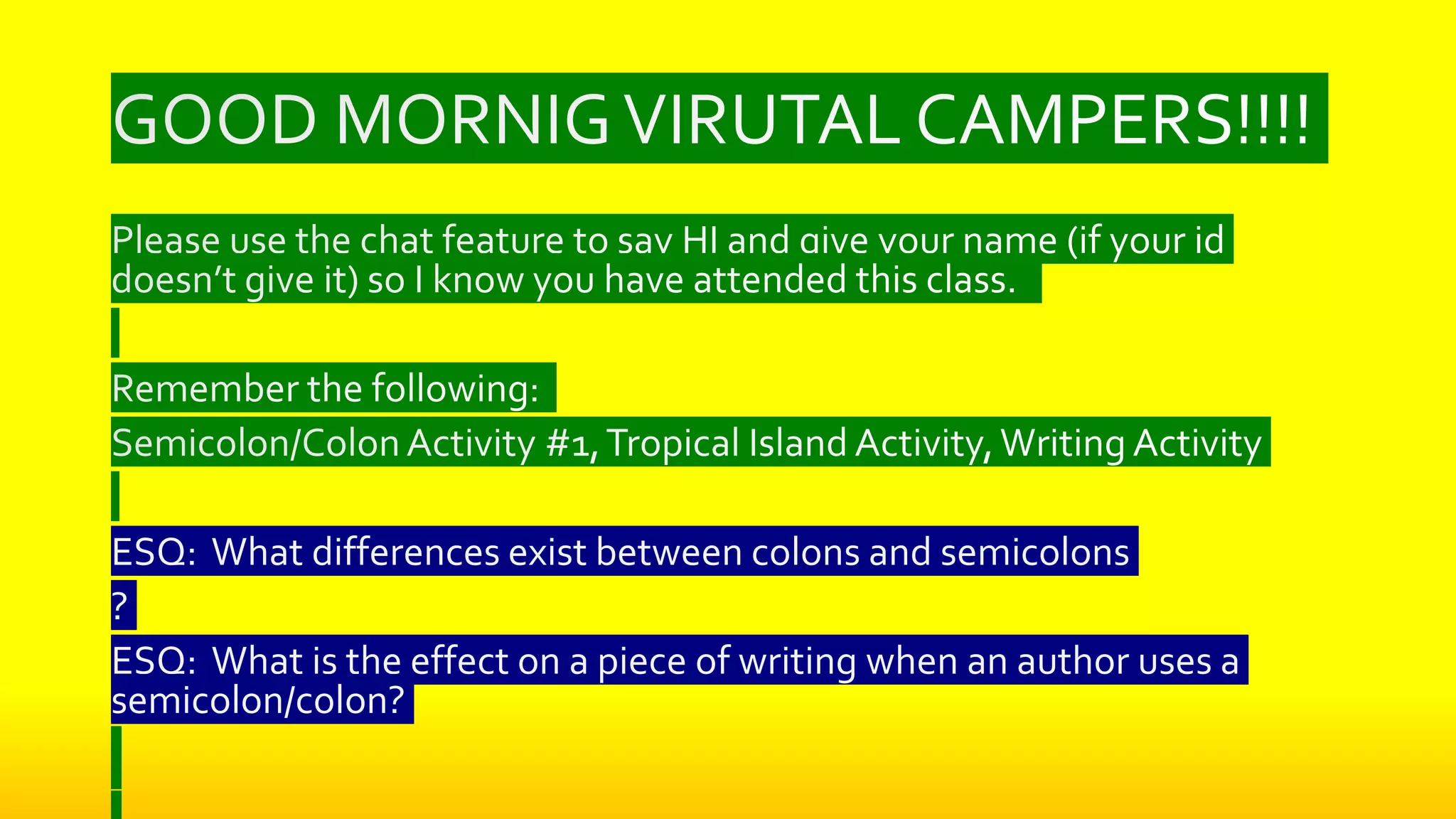 GOOD MORNIG VIRUTAL CAMPERS!!!!

Please use the chat feature to say HI and give your name (if your id doesn't give it) so I know you have attended this class.

Remember the following:

Semicolon/Colon Activity #1, Tropical Island Activity, Writing Activity

ESQ: What differences exist between colons and semicolons
?

ESQ: What is the effect on a piece of writing when an author uses a semicolon/colon?